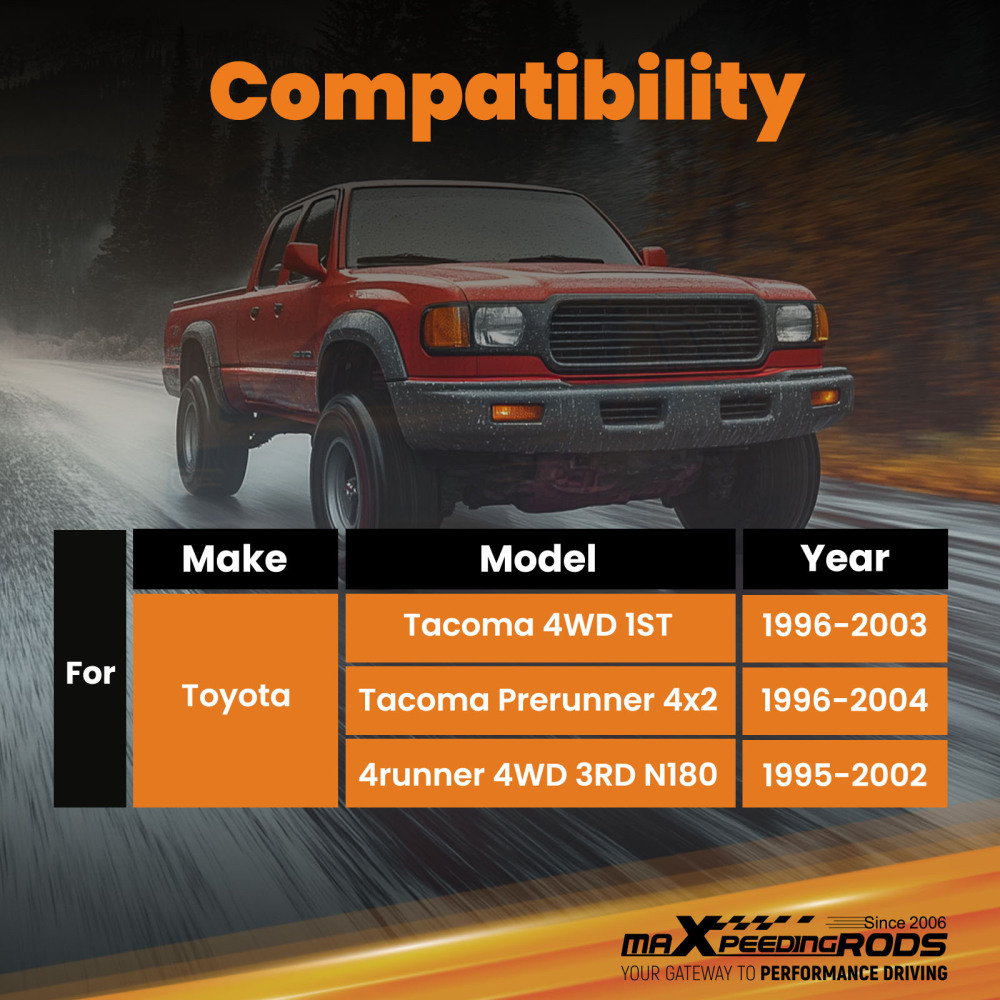 Compatibility

| | Make | Model | Year |
|---|---|---|---|
| For | Toyota | Tacoma 4WD 1ST | 1996-2003 |
| | | Tacoma Prerunner 4x2 | 1996-2004 |
| | | 4runner 4WD 3RD N180 | 1995-2002 |

Since 2006
maXpeedingRODS
YOUR GATEWAY TO PERFORMANCE DRIVING